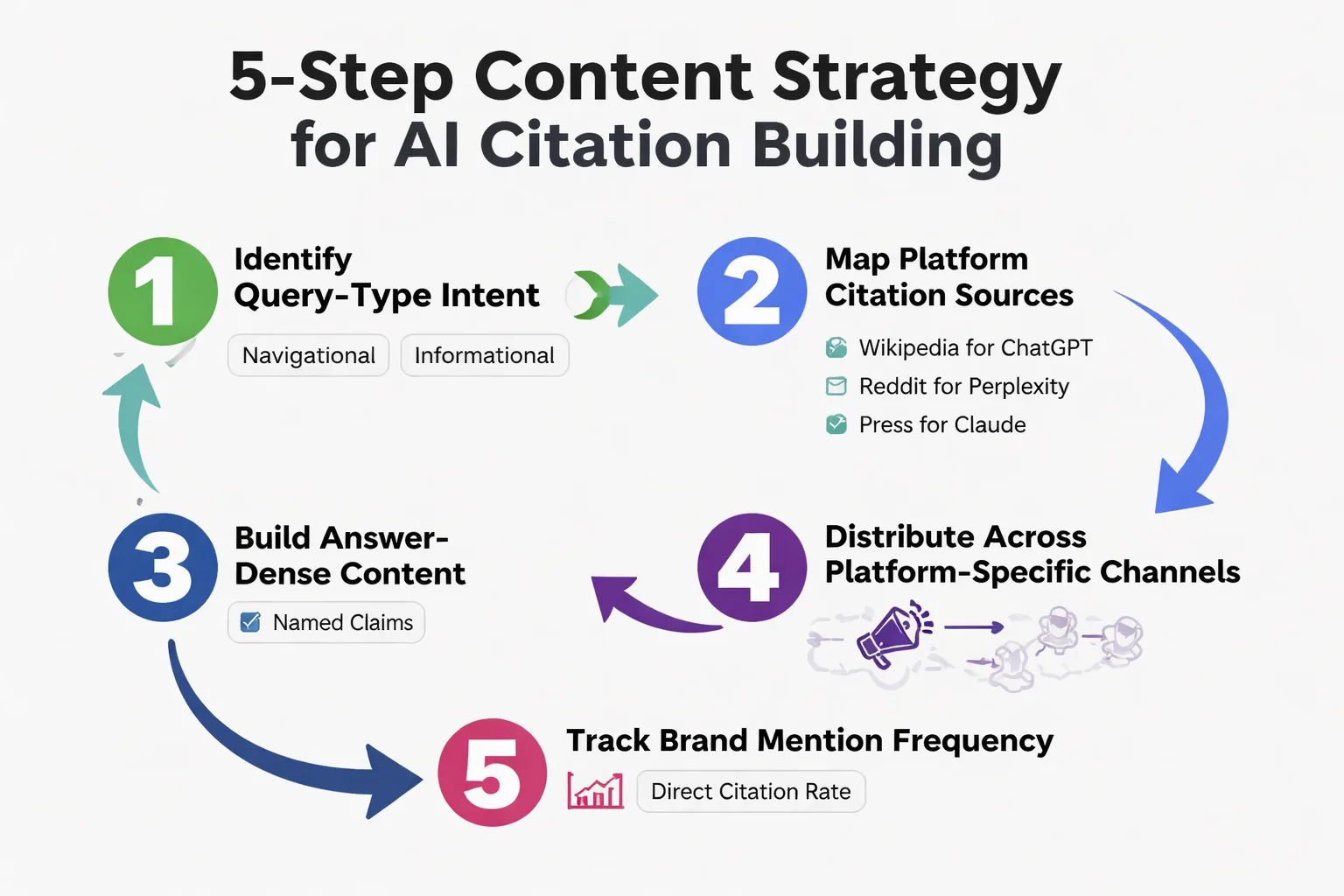 5-Step Content Strategy for AI Citation Building

1
Identify Query-Type Intent
Navigational
Informational

2
Map Platform Citation Sources
Wikipedia for ChatGPT
Reddit for Perplexity
Press for Claude

3
Build Answer-Dense Content
Named Claims

4
Distribute Across Platform-Specific Channels

5
Track Brand Mention Frequency
Direct Citation Rate